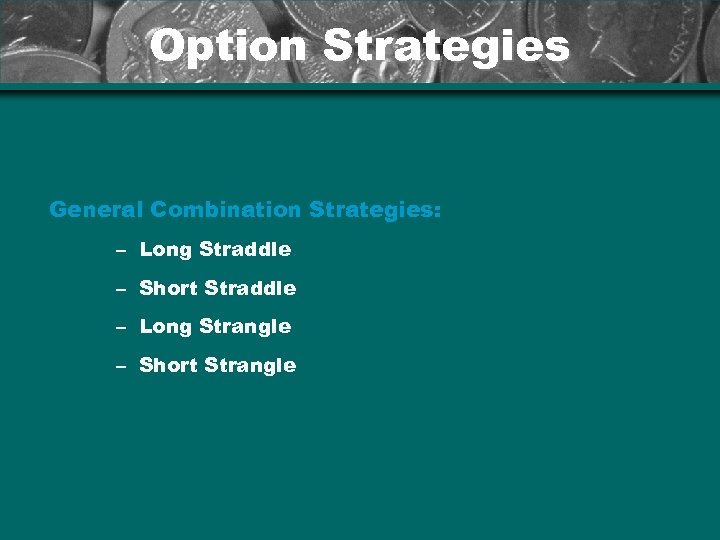 Option Strategies

General Combination Strategies:

– Long Straddle

– Short Straddle

– Long Strangle

– Short Strangle